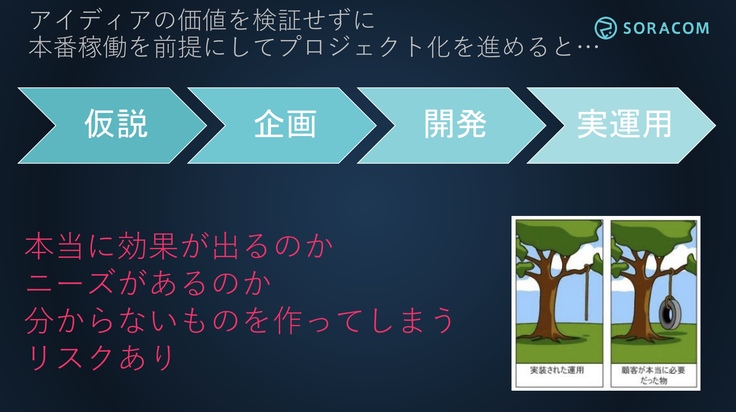 アイディアの価値を検証せずに
本番稼働を前提にしてプロジェクト化を進めると…

SORACOM

仮説

企画

開発

実運用

本当に効果が出るのか
ニーズがあるのか
分からないものを作ってしまう
リスクあり

実装された運用

顧客が本当に必要だった物